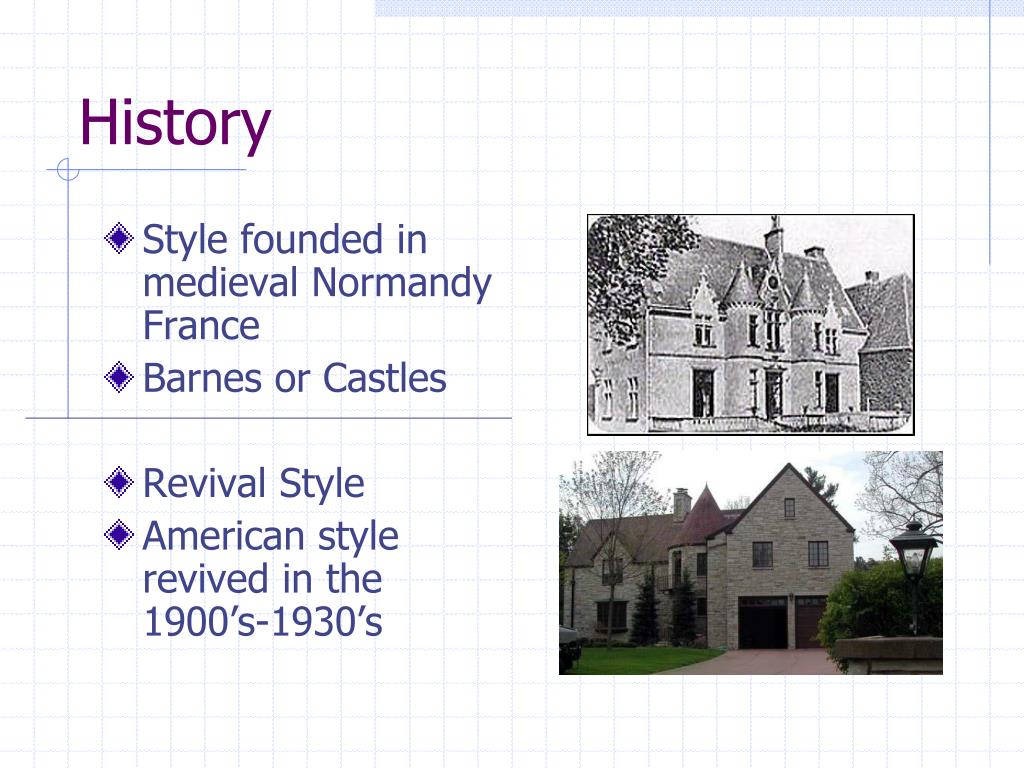 History

Style founded in medieval Normandy France

Barnes or Castles

Revival Style

American style revived in the 1900’s-1930’s